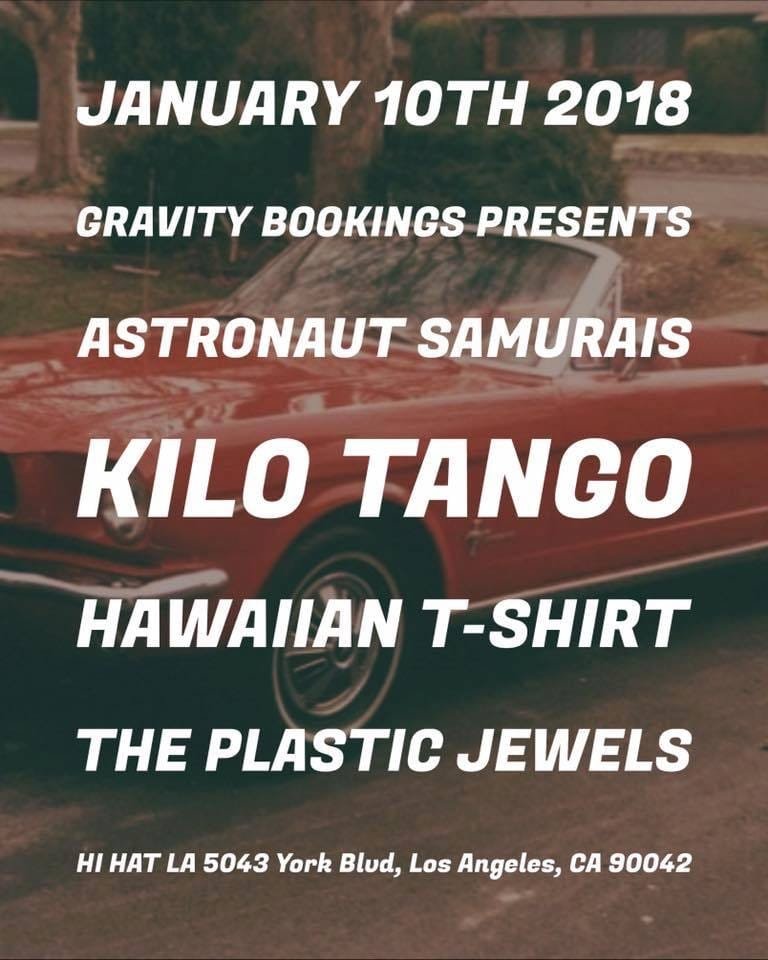 JANUARY 10TH 2018

GRAVITY BOOKINGS PRESENTS

ASTRONAUT SAMURAIS

KILO TANGO

HAWAIIAN T-SHIRT

THE PLASTIC JEWELS

HI HAT LA 5043 York Blvd, Los Angeles, CA 90042